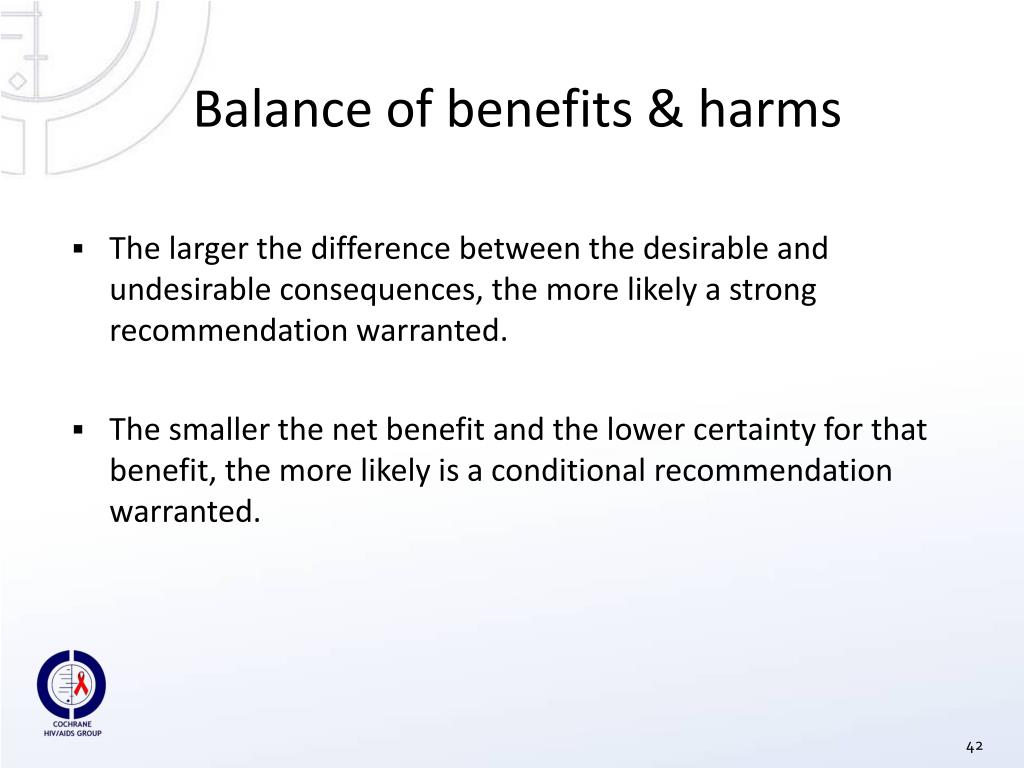 Balance of benefits & harms

▪ The larger the difference between the desirable and undesirable consequences, the more likely a strong recommendation warranted.

▪ The smaller the net benefit and the lower certainty for that benefit, the more likely is a conditional recommendation warranted.

COCHRANE HIV/AIDS GROUP

42